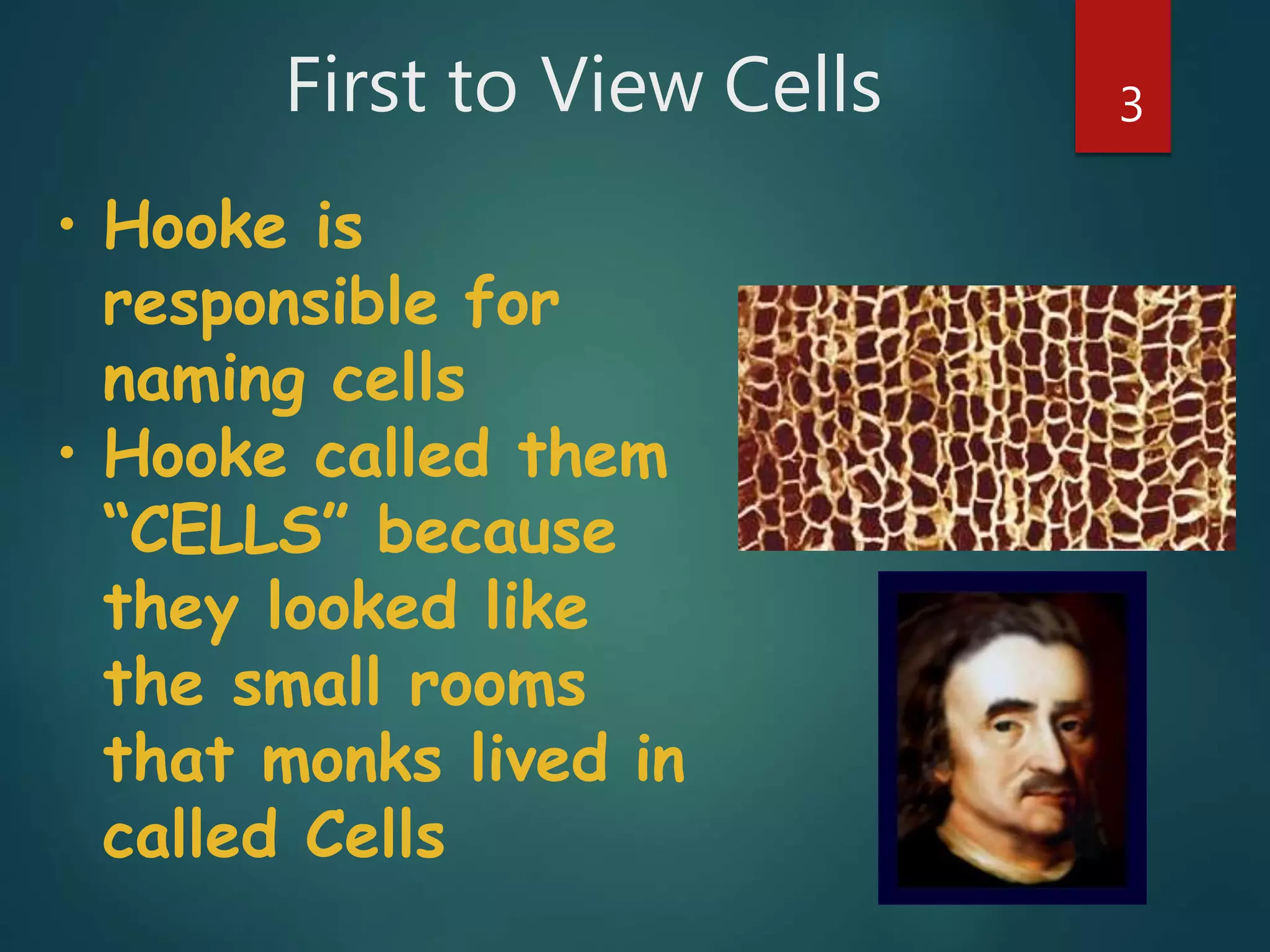 First to View Cells

3

• Hooke is responsible for naming cells
• Hooke called them “CELLS” because they looked like the small rooms that monks lived in called Cells